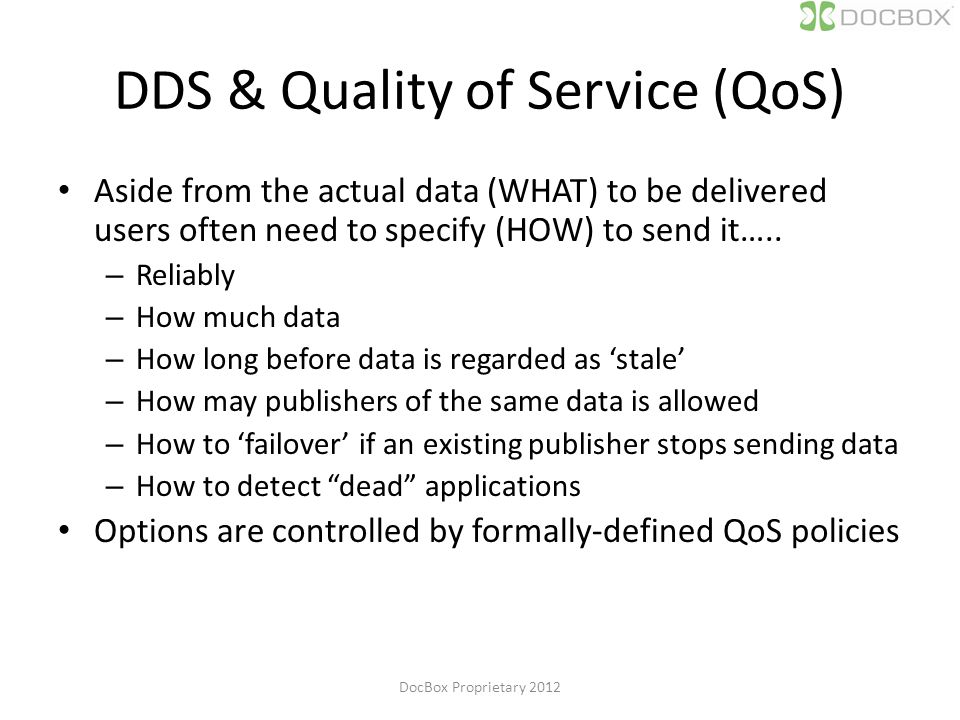 DOCBOX

DDS & Quality of Service (QoS)

• Aside from the actual data (WHAT) to be delivered users often need to specify (HOW) to send it…..
– Reliably
– How much data
– How long before data is regarded as ‘stale’
– How may publishers of the same data is allowed
– How to ‘failover’ if an existing publisher stops sending data
– How to detect “dead” applications
• Options are controlled by formally-defined QoS policies

DocBox Proprietary 2012